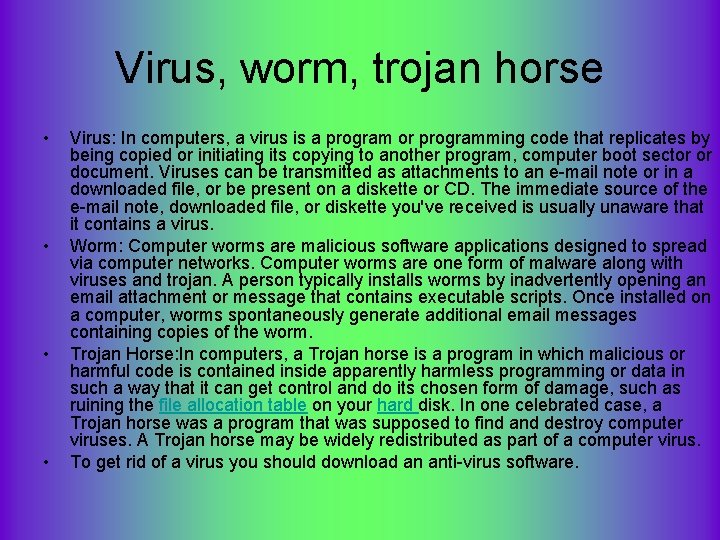 Virus, worm, trojan horse

• Virus: In computers, a virus is a program or programming code that replicates by being copied or initiating its copying to another program, computer boot sector or document. Viruses can be transmitted as attachments to an e-mail note or in a downloaded file, or be present on a diskette or CD. The immediate source of the e-mail note, downloaded file, or diskette you've received is usually unaware that it contains a virus.

• Worm: Computer worms are malicious software applications designed to spread via computer networks. Computer worms are one form of malware along with viruses and trojan. A person typically installs worms by inadvertently opening an email attachment or message that contains executable scripts. Once installed on a computer, worms spontaneously generate additional email messages containing copies of the worm.

• Trojan Horse:In computers, a Trojan horse is a program in which malicious or harmful code is contained inside apparently harmless programming or data in such a way that it can get control and do its chosen form of damage, such as ruining the file allocation table on your hard disk. In one celebrated case, a Trojan horse was a program that was supposed to find and destroy computer viruses. A Trojan horse may be widely redistributed as part of a computer virus.

• To get rid of a virus you should download an anti-virus software.